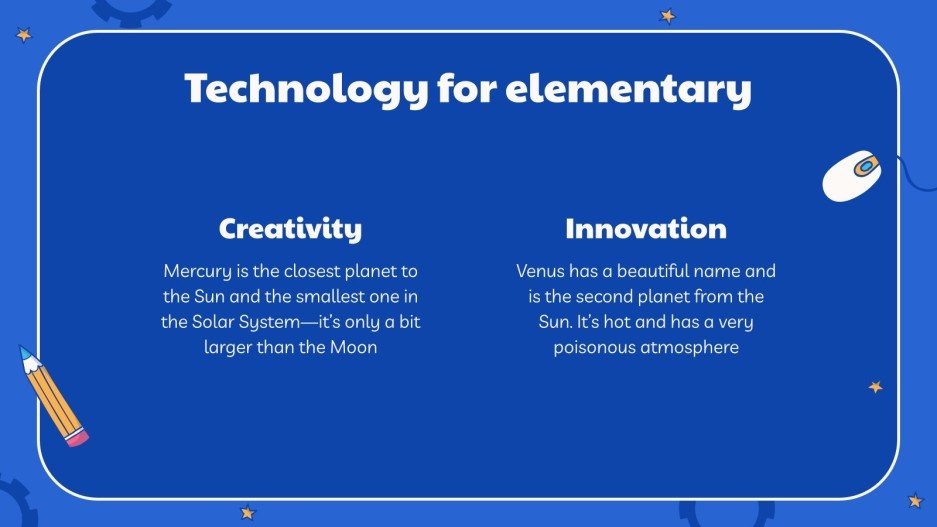 Technology for elementary

Creativity

Mercury is the closest planet to the Sun and the smallest one in the Solar System—it's only a bit larger than the Moon

Innovation

Venus has a beautiful name and is the second planet from the Sun. It's hot and has a very poisonous atmosphere